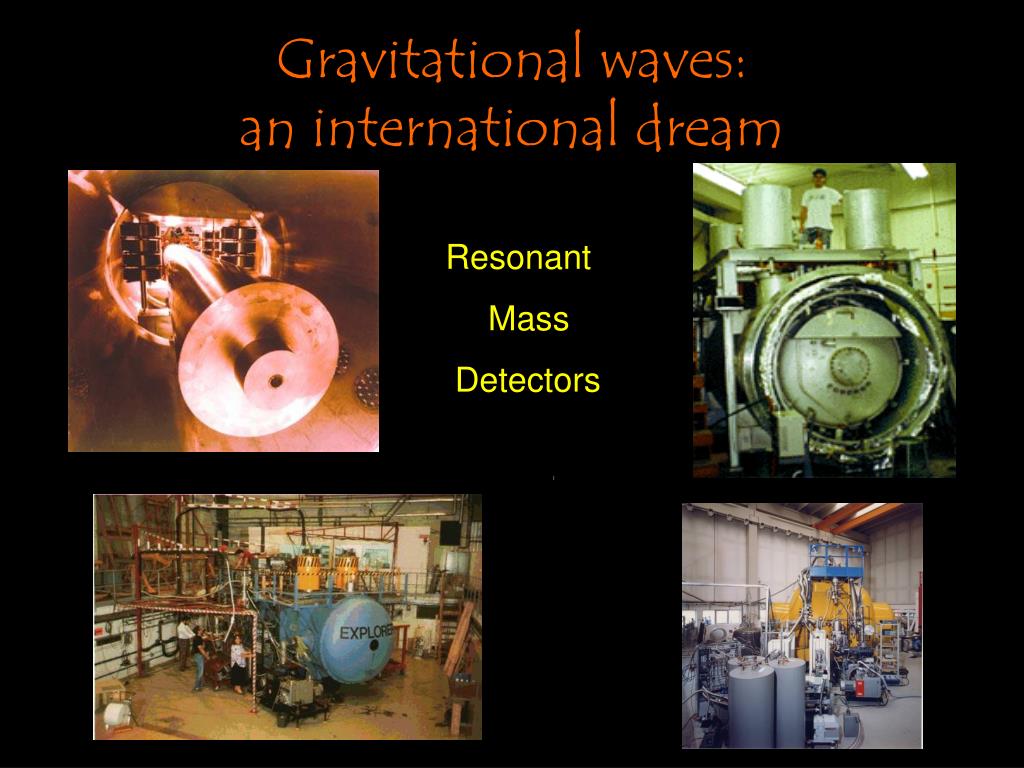 Gravitational waves:
an international dream

Resonant
Mass
Detectors

EXPLORER